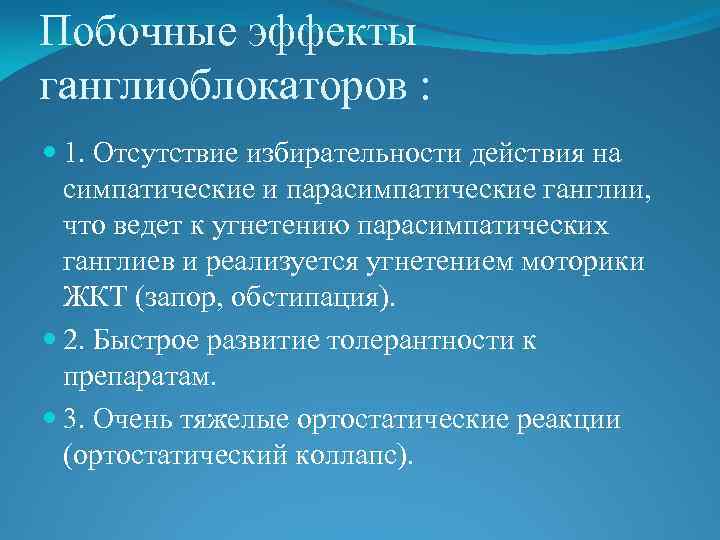 Побочные эффекты ганглиоблокаторов :

1. Отсутствие избирательности действия на симпатические и парасимпатические ганглии, что ведет к угнетению парасимпатических ганглиев и реализуется угнетением моторики ЖКТ (запор, обстипация).

2. Быстрое развитие толерантности к препаратам.

3. Очень тяжелые ортостатические реакции (ортостатический коллапс).